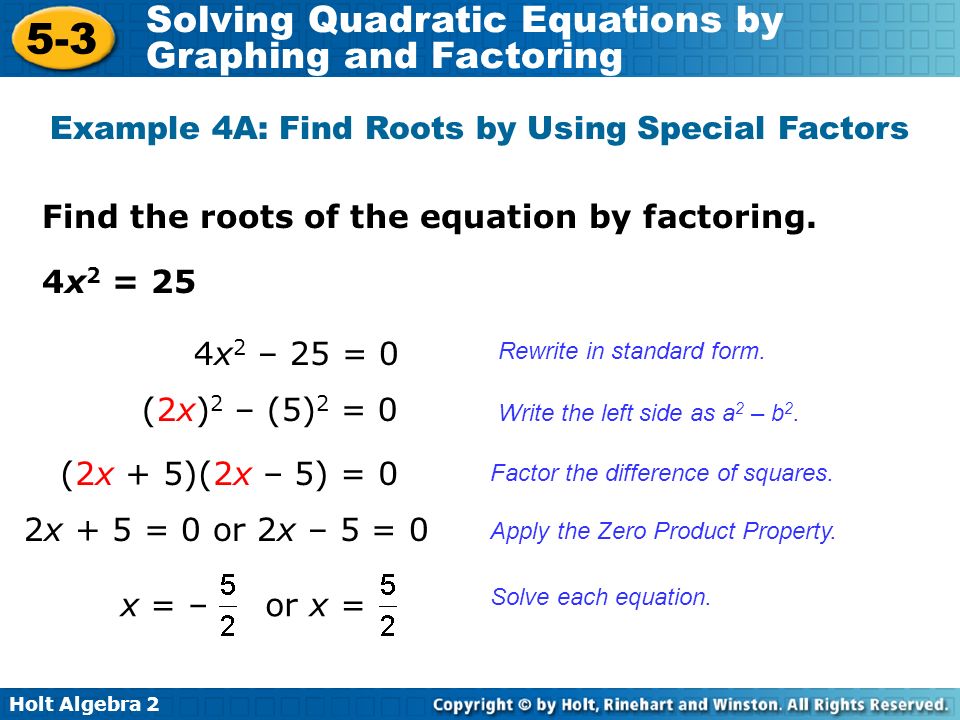 5-3 Solving Quadratic Equations by Graphing and Factoring

Example 4A: Find Roots by Using Special Factors

Find the roots of the equation by factoring.

$4x^2 = 25$

$4x^2 - 25 = 0$ Rewrite in standard form.

$(2x)^2 - (5)^2 = 0$ Write the left side as $a^2 - b^2$.

$(2x + 5)(2x - 5) = 0$ Factor the difference of squares.

$2x + 5 = 0$ or $2x - 5 = 0$ Apply the Zero Product Property.

$x = -\frac{5}{2}$ or $x = \frac{5}{2}$ Solve each equation.

Holt Algebra 2

Copyright © by Holt, Rinehart and Winston. All Rights Reserved.